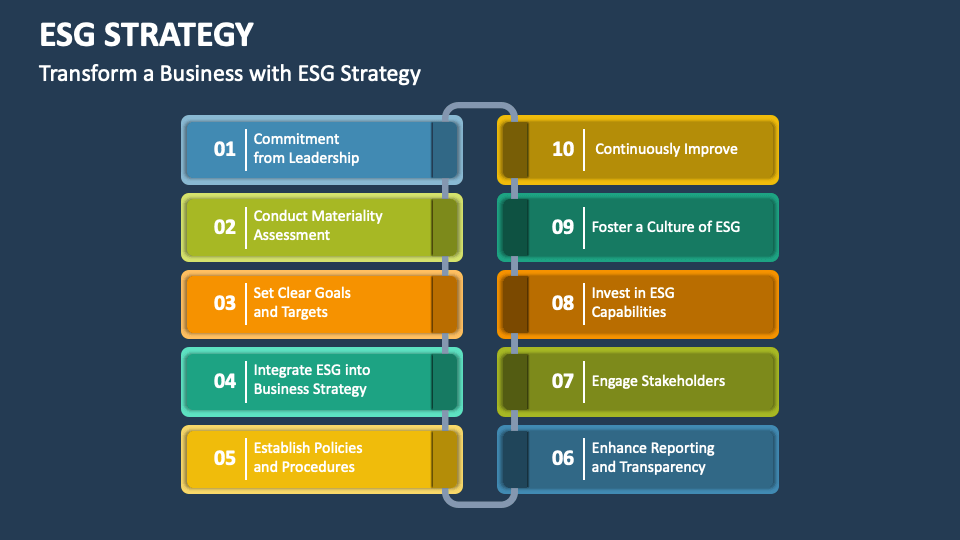 ESG STRATEGY

Transform a Business with ESG Strategy

01 Commitment from Leadership

02 Conduct Materiality Assessment

03 Set Clear Goals and Targets

04 Integrate ESG into Business Strategy

05 Establish Policies and Procedures

10 Continuously Improve

09 Foster a Culture of ESG

08 Invest in ESG Capabilities

07 Engage Stakeholders

06 Enhance Reporting and Transparency